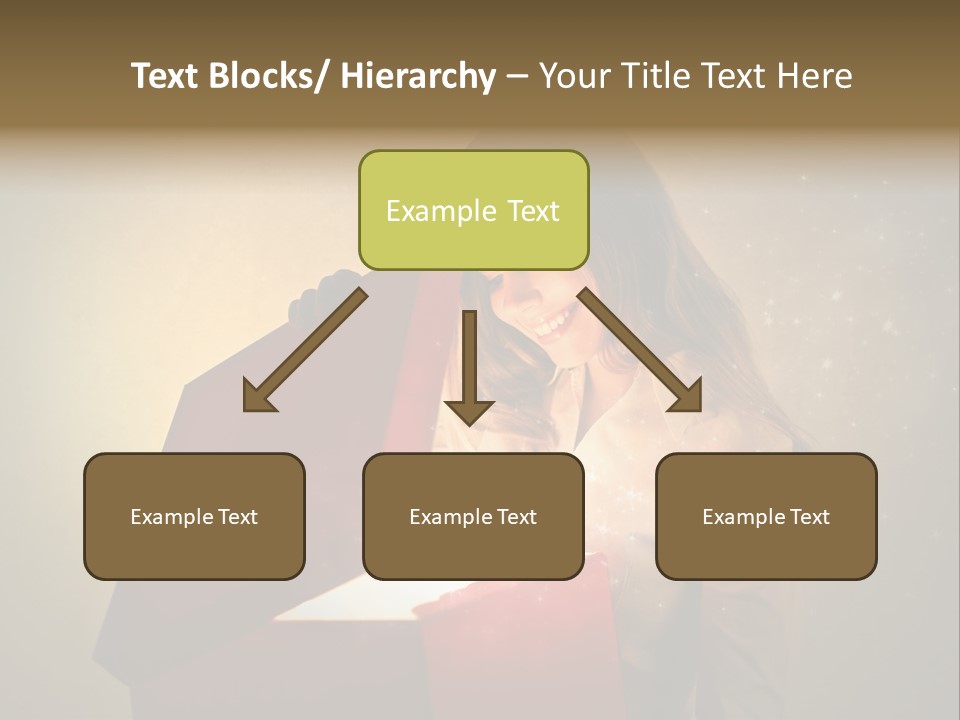 Text Blocks/ Hierarchy – Your Title Text Here

Example Text

Example Text

Example Text

Example Text